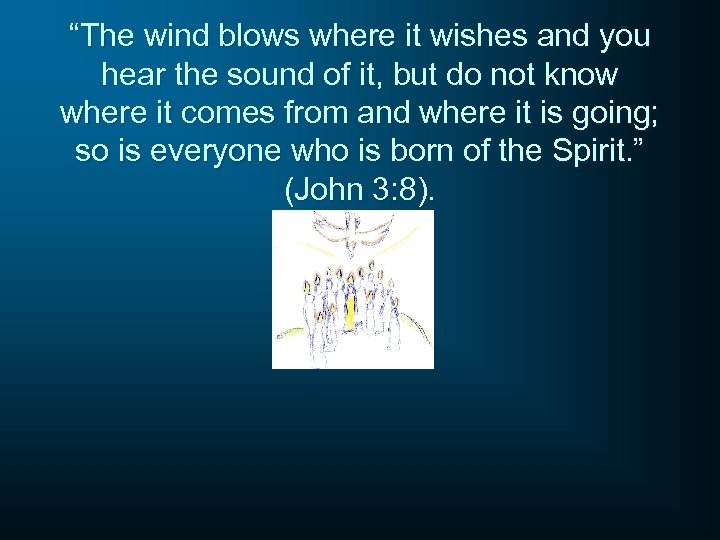 “The wind blows where it wishes and you hear the sound of it, but do not know where it comes from and where it is going; so is everyone who is born of the Spirit.” (John 3:8).